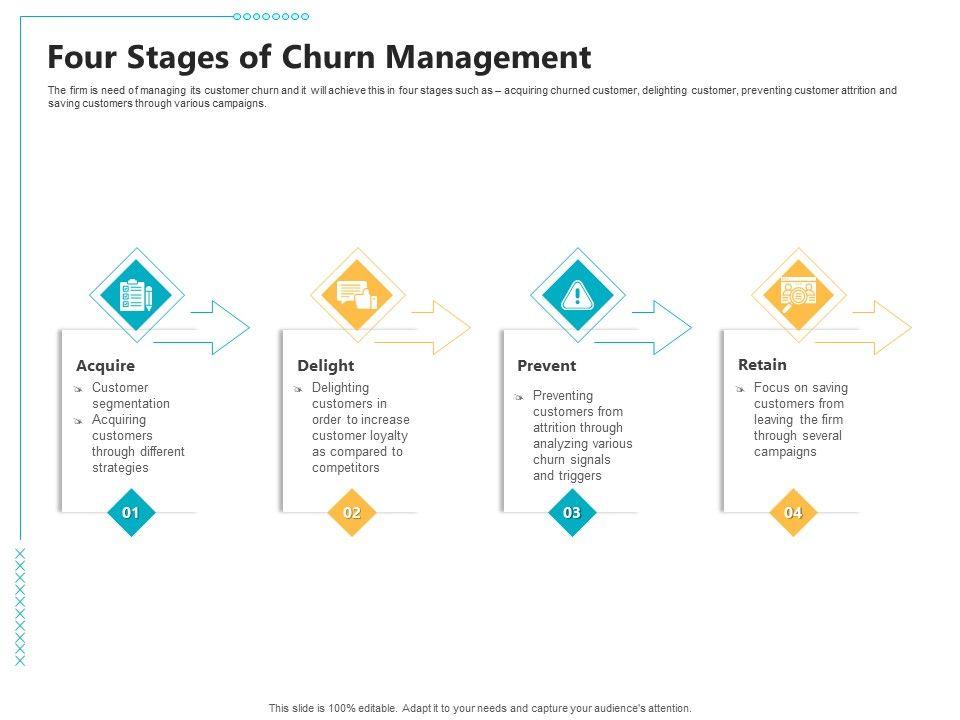 Four Stages of Churn Management

The firm is need of managing its customer churn and it will achieve this in four stages such as – acquiring churned customer, delighting customer, preventing customer attrition and saving customers through various campaigns.

Acquire
Customer segmentation
Acquiring customers through different strategies

01

Delight
Delighting customers in order to increase customer loyalty as compared to competitors

02

Prevent
Preventing customers from attrition through analyzing various churn signals and triggers

03

Retain
Focus on saving customers from leaving the firm through several campaigns

04

This slide is 100% editable. Adapt it to your needs and capture your audience's attention.